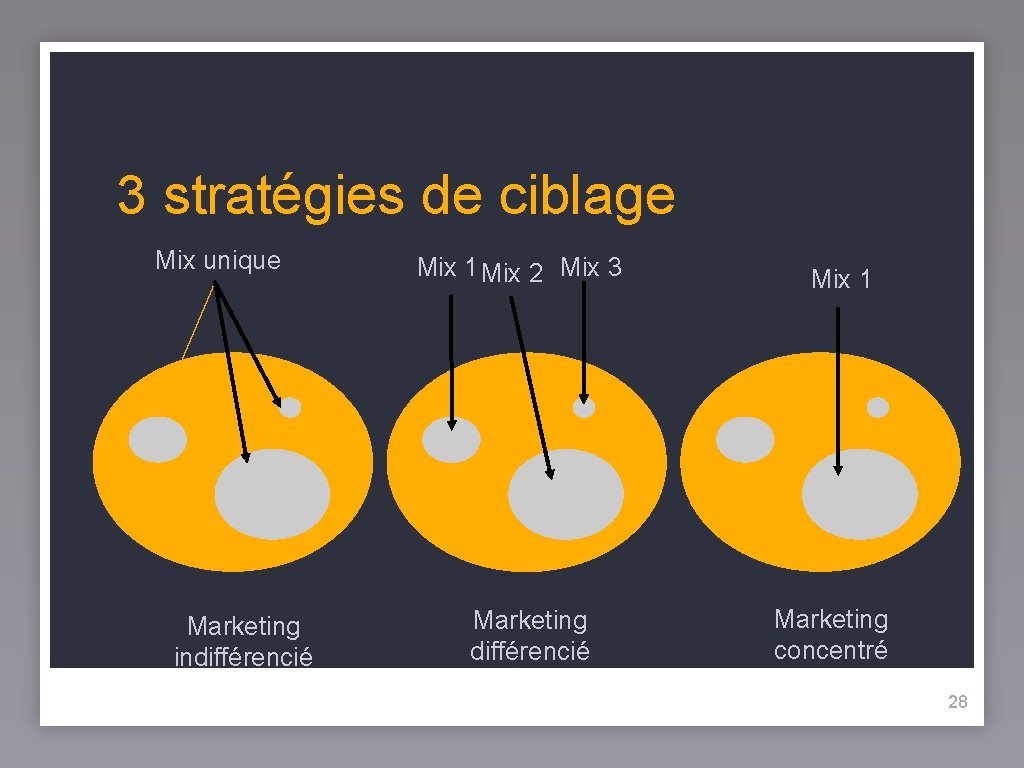 3 stratégies de ciblage

Mix unique

Mix 1 Mix 2 Mix 3

Mix 1

Marketing indifférencié

Marketing différencié

Marketing concentré

28